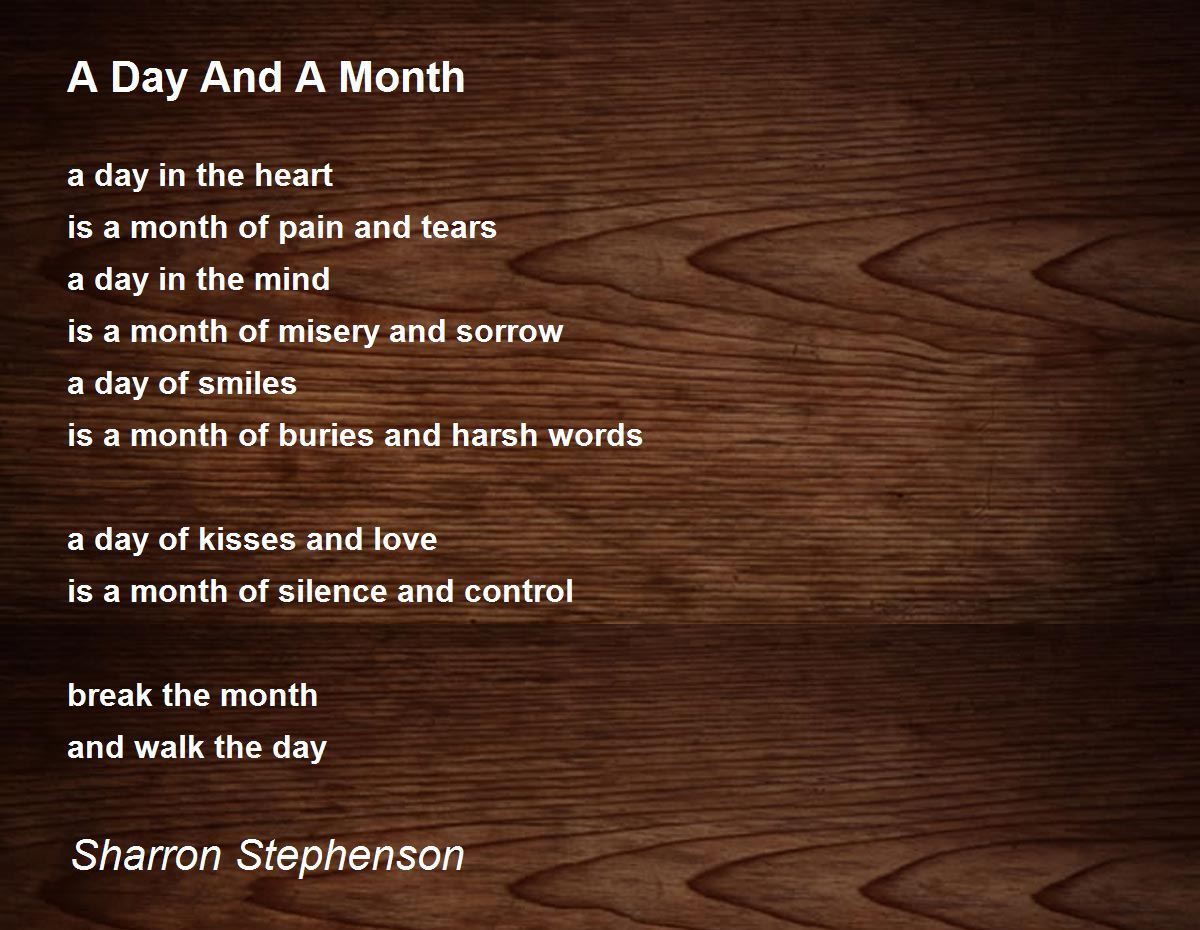 A Day And A Month

a day in the heart
is a month of pain and tears
a day in the mind
is a month of misery and sorrow
a day of smiles
is a month of buries and harsh words

a day of kisses and love
is a month of silence and control

break the month
and walk the day

Sharron Stephenson